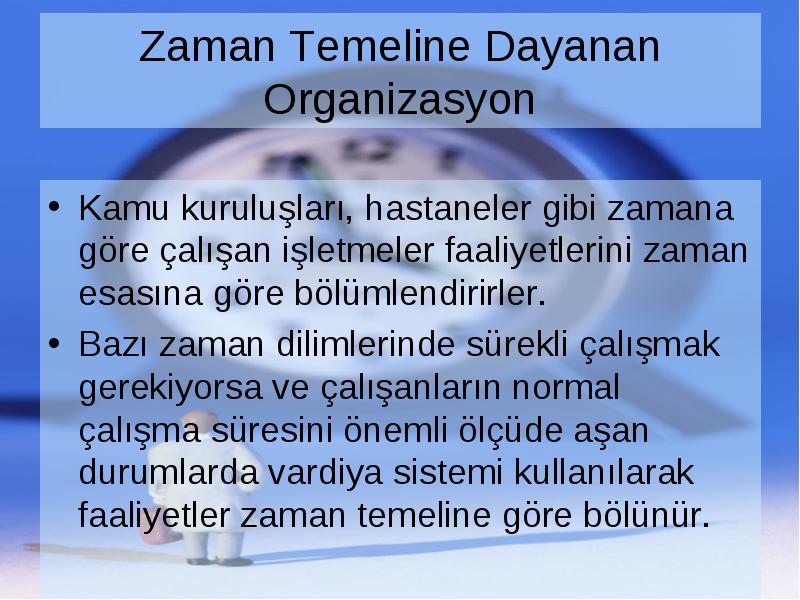 Zaman Temeline Dayanan Organizasyon

• Kamu kuruluşları, hastaneler gibi zamana göre çalışan işletmeler faaliyetlerini zaman esasına göre bölümlendirirler.

• Bazı zaman dilimlerinde sürekli çalışmak gerekiyorsa ve çalışanların normal çalışma süresini önemli ölçüde aşan durumlarda vardiya sistemi kullanılarak faaliyetler zaman temeline göre bölünür.